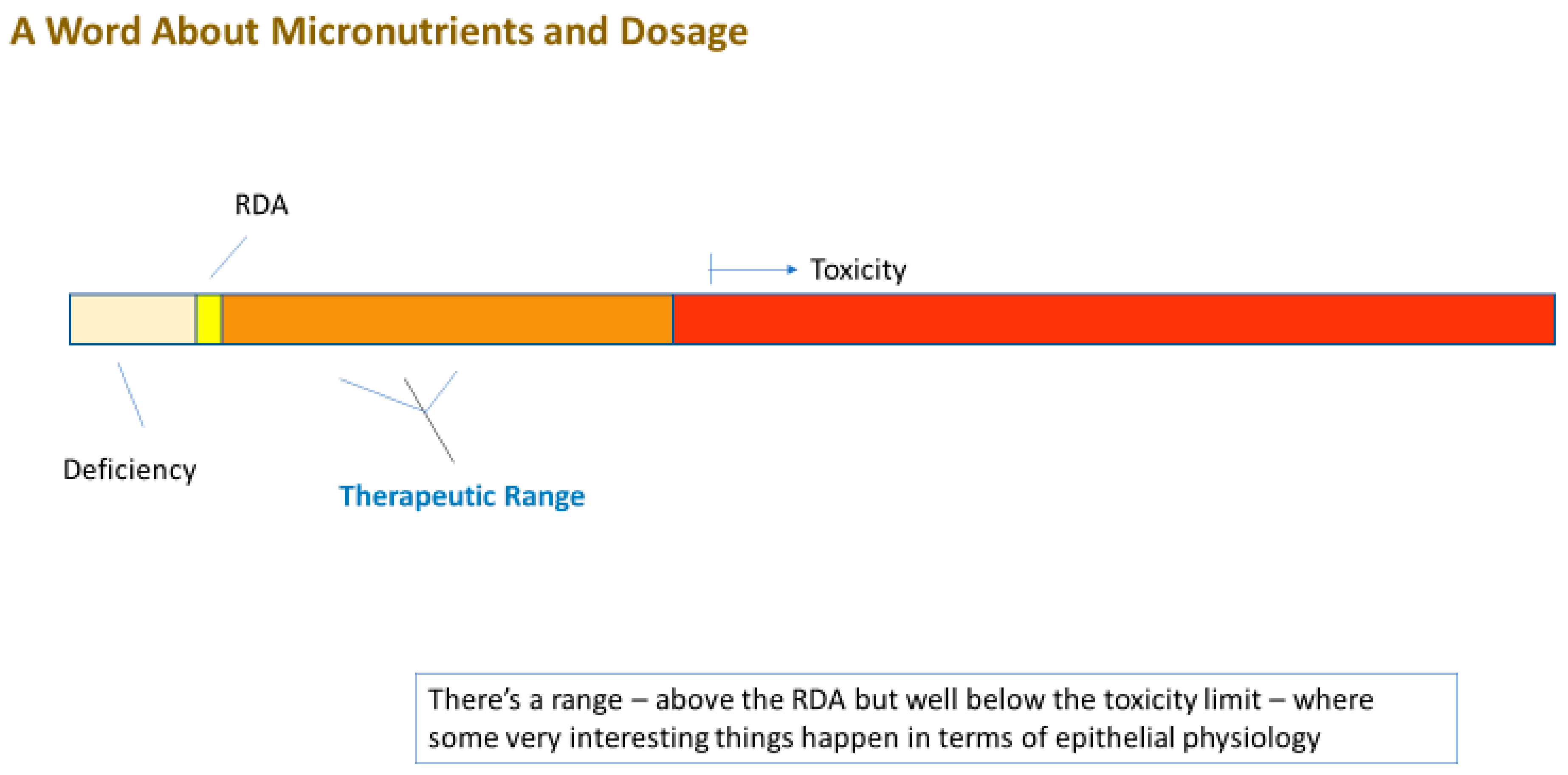 A Word About Micronutrients and Dosage

RDA

Toxicity

Deficiency

Therapeutic Range

There's a range – above the RDA but well below the toxicity limit – where some very interesting things happen in terms of epithelial physiology